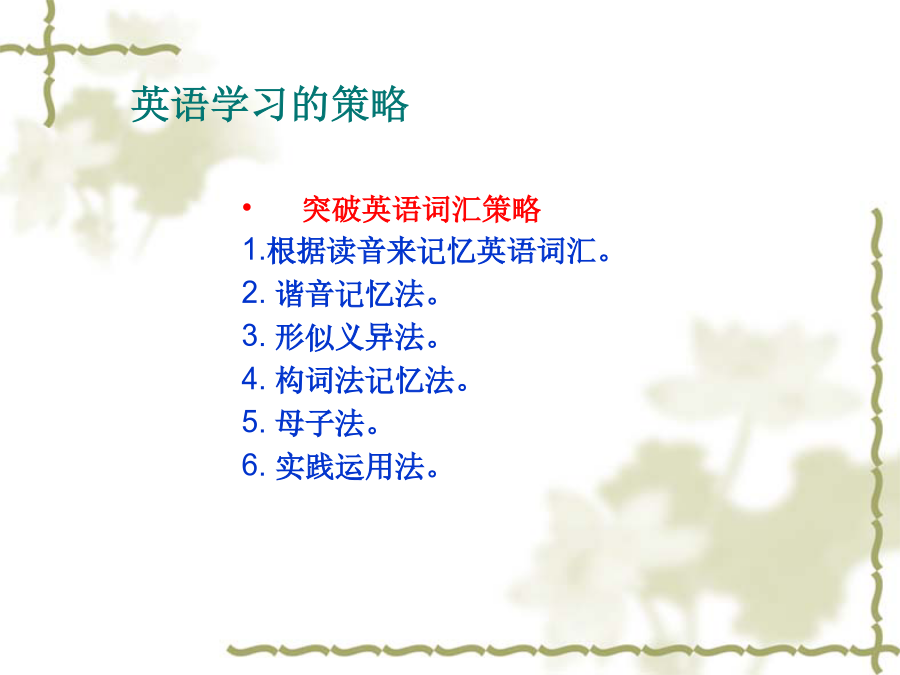 英语学习的策略

• 突破英语词汇策略

1.根据读音来记忆英语词汇。

2. 谐音记忆法。

3. 形似义异法。

4. 构词法记忆法。

5. 母子法。

6. 实践运用法。